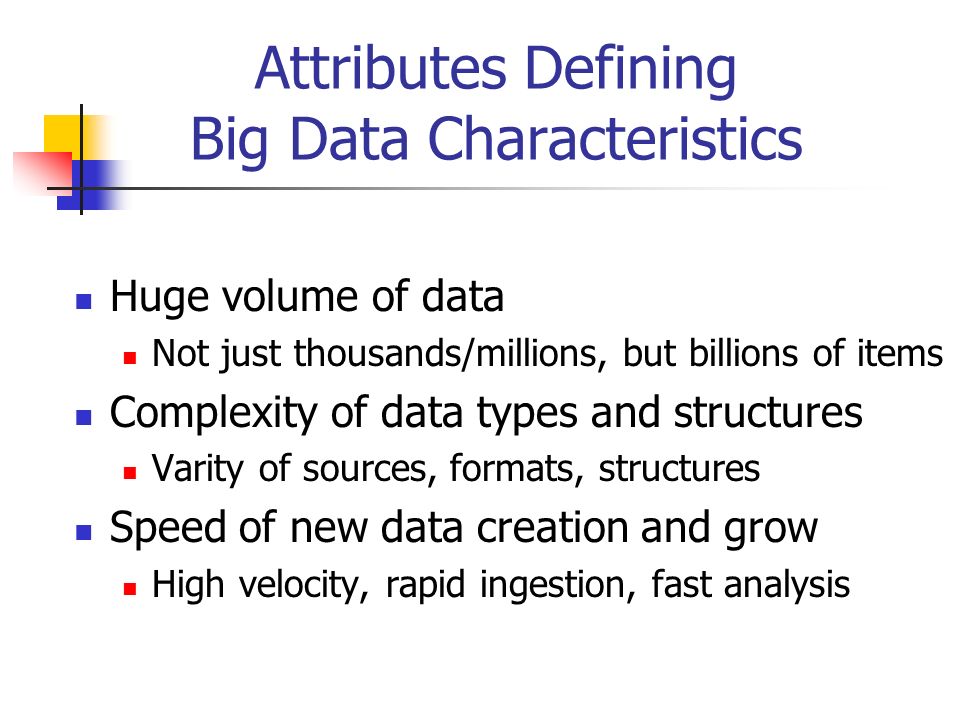 Attributes Defining Big Data Characteristics

- Huge volume of data
  - Not just thousands/millions, but billions of items
- Complexity of data types and structures
  - Varity of sources, formats, structures
- Speed of new data creation and grow
  - High velocity, rapid ingestion, fast analysis